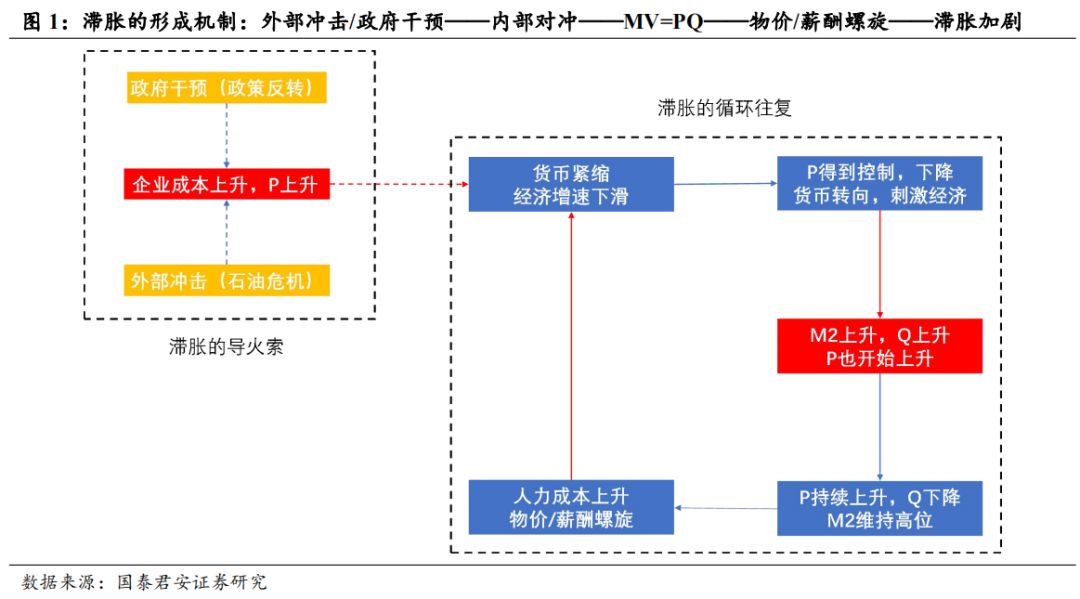 图 1：滞胀的形成机制：外部冲击/政府干预——内部对冲——MV=PQ——物价/薪酬螺旋——滞胀加剧

政府干预（政策反转）

企业成本上升，P上升

外部冲击（石油危机）

滞胀的导火索

滞胀的循环往复

货币紧缩
经济增速下滑

P得到控制，下降
货币转向，刺激经济

M2上升，Q上升
P也开始上升

P持续上升，Q下降
M2维持高位

人力成本上升
物价/薪酬螺旋

数据来源：国泰君安证券研究